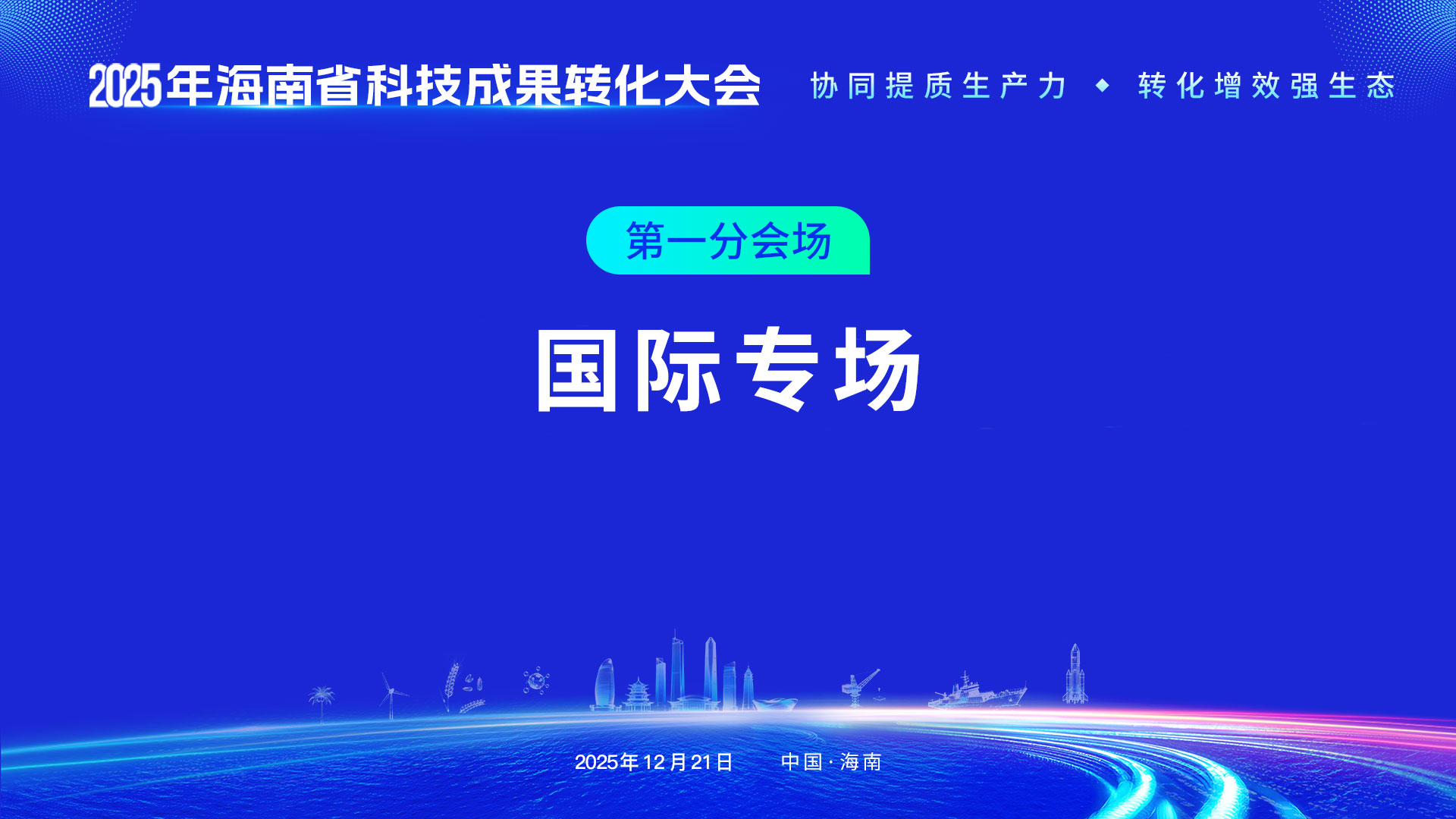 2025年海南省科技成果转化大会

协同提质生产力 ◆ 转化增效强生态

第一分会场

国际专场

2025年12月21日 中国·海南